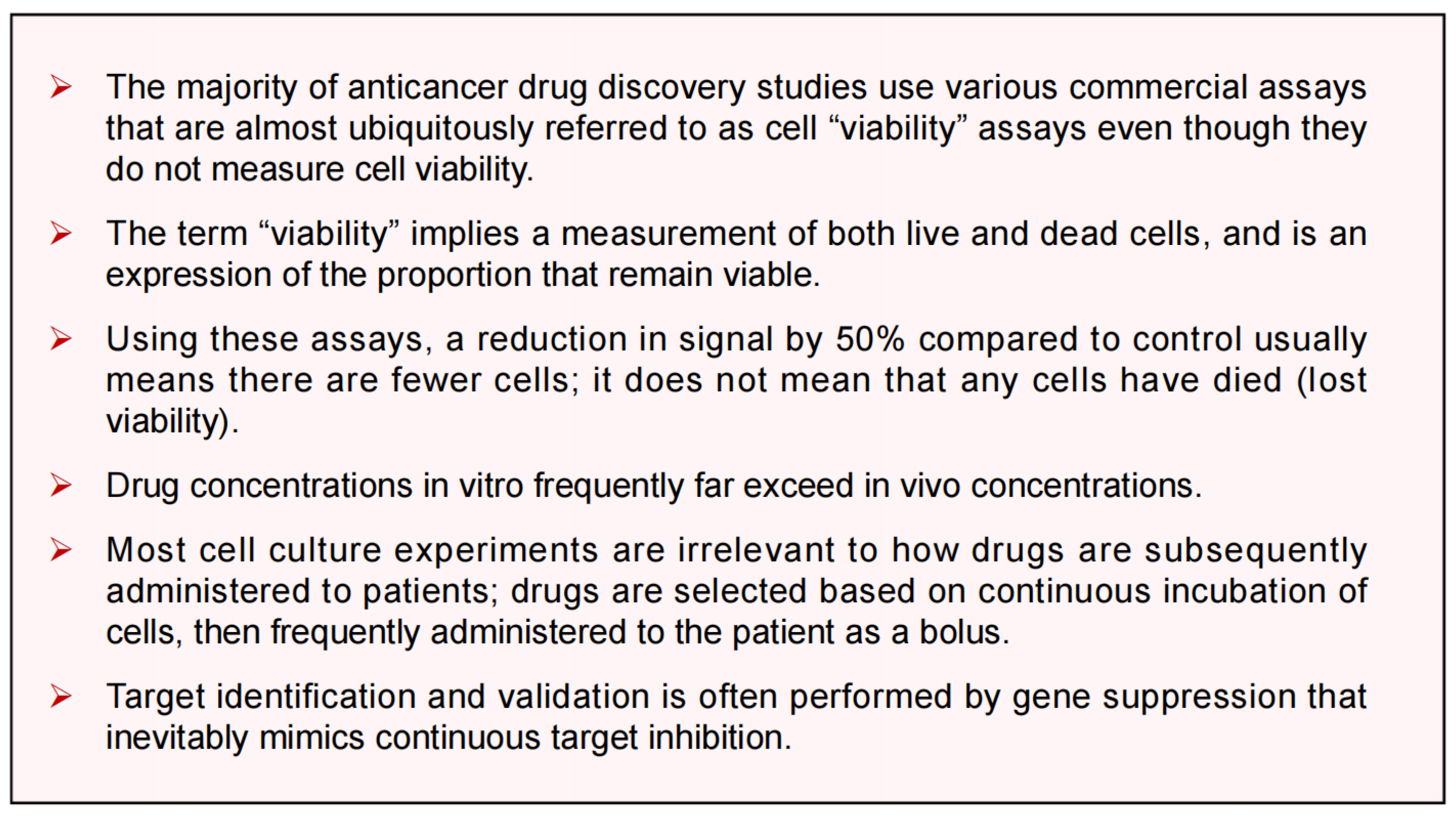 ➢ The majority of anticancer drug discovery studies use various commercial assays that are almost ubiquitously referred to as cell “viability” assays even though they do not measure cell viability.

➢ The term “viability” implies a measurement of both live and dead cells, and is an expression of the proportion that remain viable.

➢ Using these assays, a reduction in signal by 50% compared to control usually means there are fewer cells; it does not mean that any cells have died (lost viability).

➢ Drug concentrations in vitro frequently far exceed in vivo concentrations.

➢ Most cell culture experiments are irrelevant to how drugs are subsequently administered to patients; drugs are selected based on continuous incubation of cells, then frequently administered to the patient as a bolus.

➢ Target identification and validation is often performed by gene suppression that inevitably mimics continuous target inhibition.